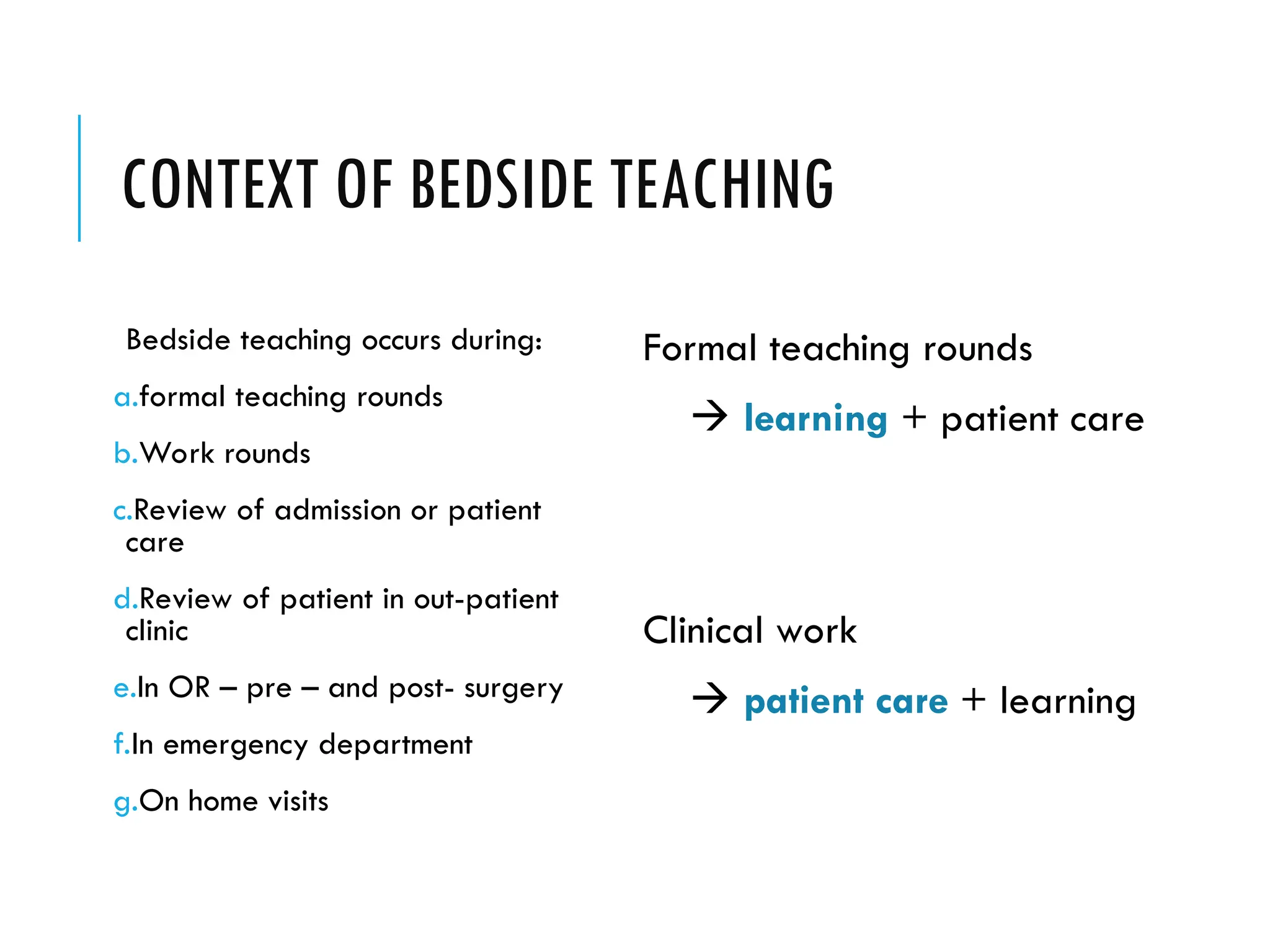 CONTEXT OF BEDSIDE TEACHING

Bedside teaching occurs during:

a.formal teaching rounds

b.Work rounds

c.Review of admission or patient care

d.Review of patient in out-patient clinic

e.In OR – pre – and post- surgery

f.In emergency department

g.On home visits

Formal teaching rounds

→ learning + patient care

Clinical work

→ patient care + learning